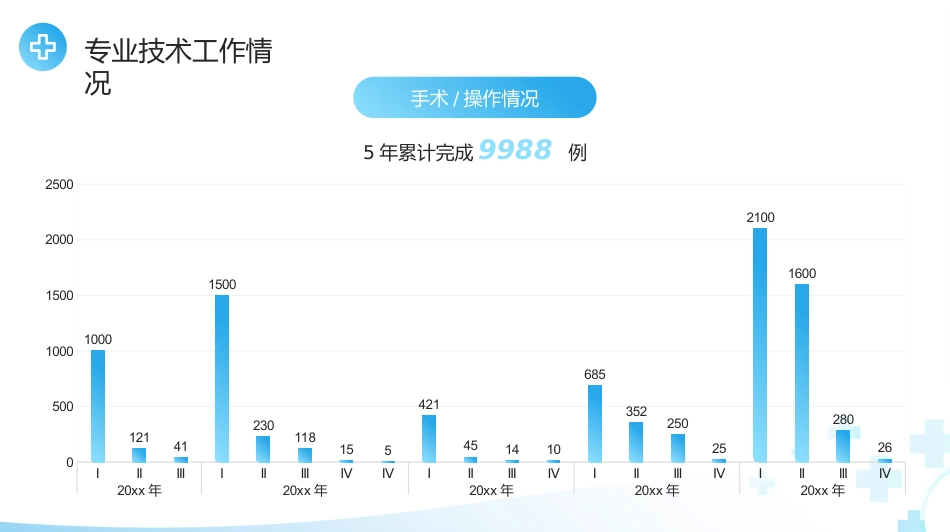 专业技术工作情况

手术 / 操作情况

5 年累计完成 9988 例

2500
2000
1500
1000
500
0

1000 121 41
1500 230 118 15 5
421 45 14 10
685 352 250 25
2100 1600 280 26

I II III
20xx 年
I II III IV IV
20xx 年
I II III IV
20xx 年
I II III IV
20xx 年
I II III IV
20xx 年